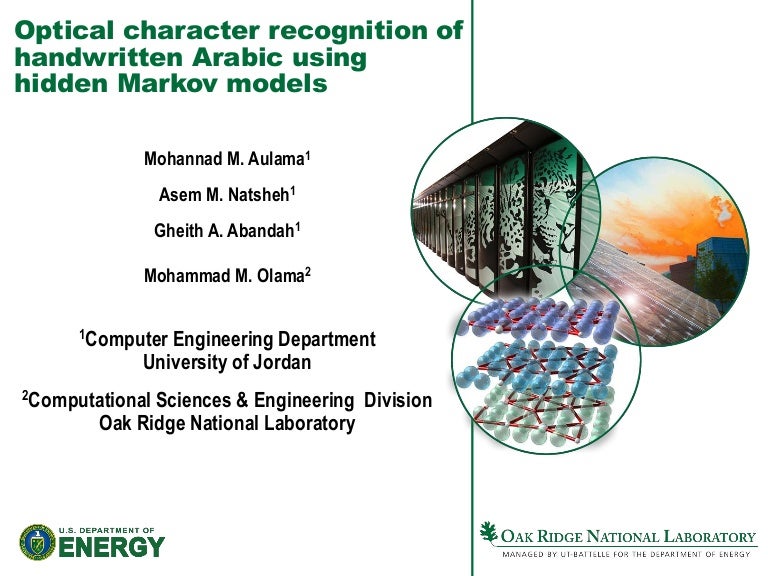 Optical character recognition of handwritten Arabic using hidden Markov models

Mohannad M. Aulama$^1$

Asem M. Natsheh$^1$

Gheith A. Abandah$^1$

Mohammad M. Olama$^2$

$^1$Computer Engineering Department
University of Jordan

$^2$Computational Sciences & Engineering Division
Oak Ridge National Laboratory

U.S. DEPARTMENT OF ENERGY

OAK RIDGE NATIONAL LABORATORY
MANAGED BY UT-BATTELLE FOR THE DEPARTMENT OF ENERGY